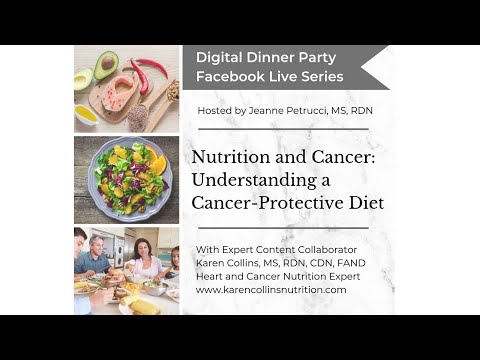 Digital Dinner Party
Facebook Live Series

Hosted by Jeanne Petrucci, MS, RDN

Nutrition and Cancer: Understanding a Cancer-Protective Diet

With Expert Content Collaborator
Karen Collins, MS, RDN, CDN, FAND
Heart and Cancer Nutrition Expert
www.karencollinsnutrition.com